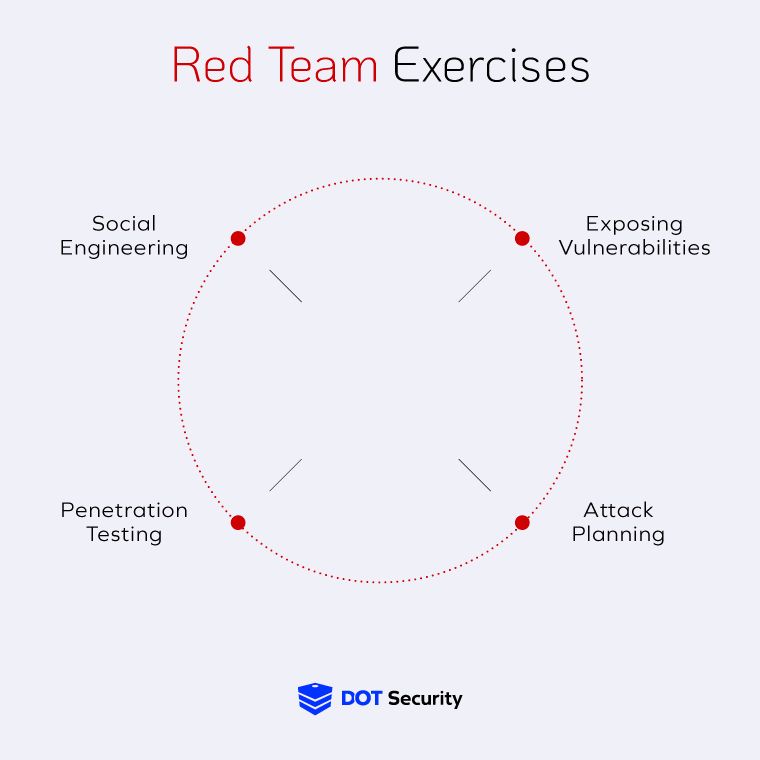 Red Team Exercises

Social Engineering

Exposing Vulnerabilities

Penetration Testing

Attack Planning

DOT Security